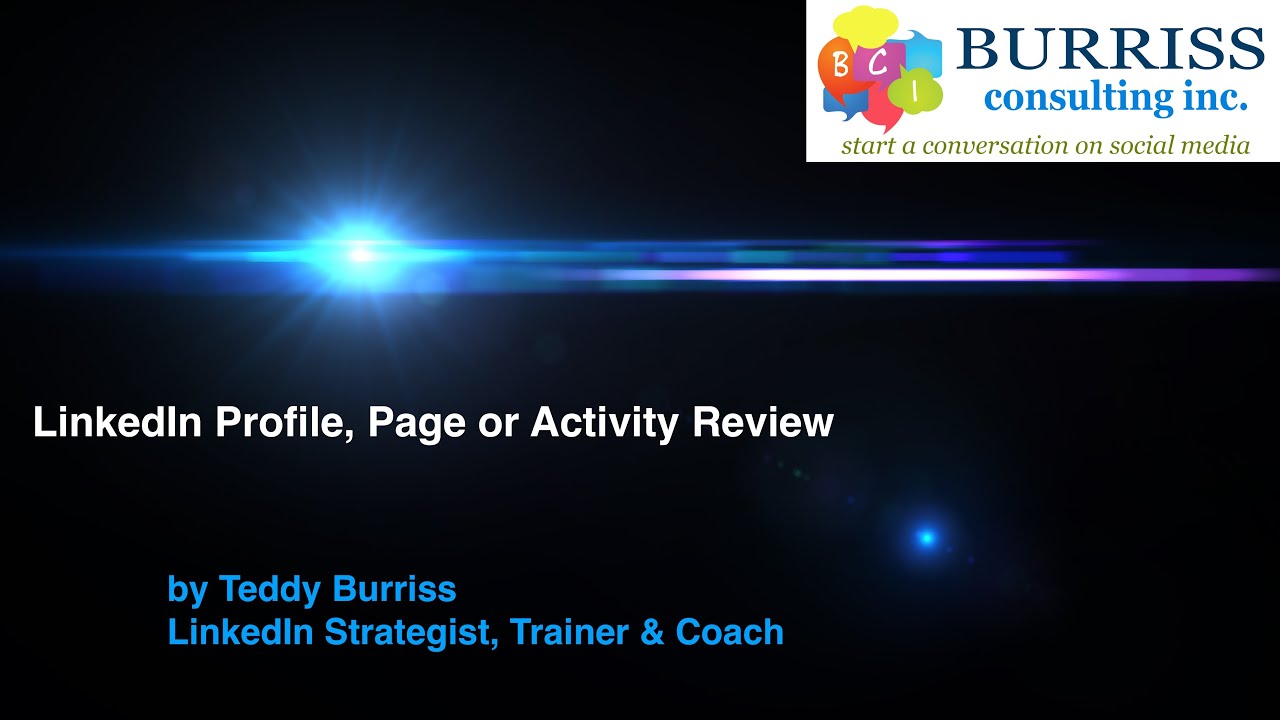 B C I

BURRISS
consulting inc.
start a conversation on social media

LinkedIn Profile, Page or Activity Review

by Teddy Burriss
LinkedIn Strategist, Trainer & Coach